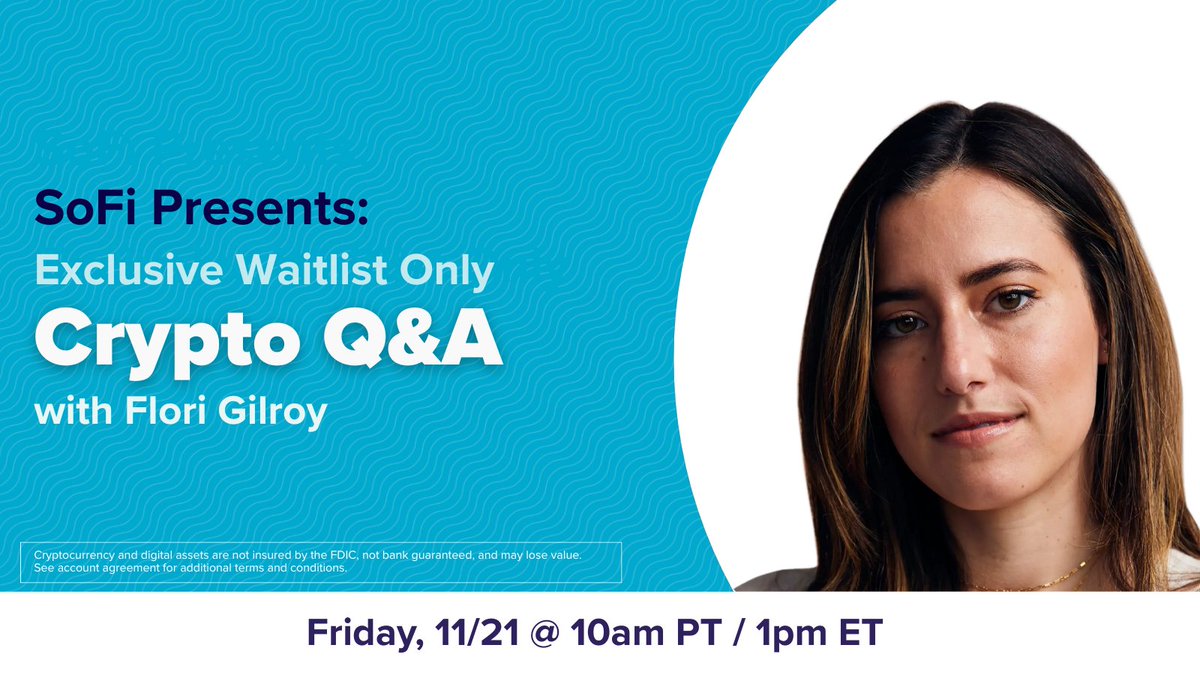 SoFi Presents:
Exclusive Waitlist Only
Crypto Q&A
with Flori Gilroy

Cryptocurrency and digital assets are not insured by the FDIC, not bank guaranteed, and may lose value. See account agreement for additional terms and conditions.

Friday, 11/21 @ 10am PT / 1pm ET